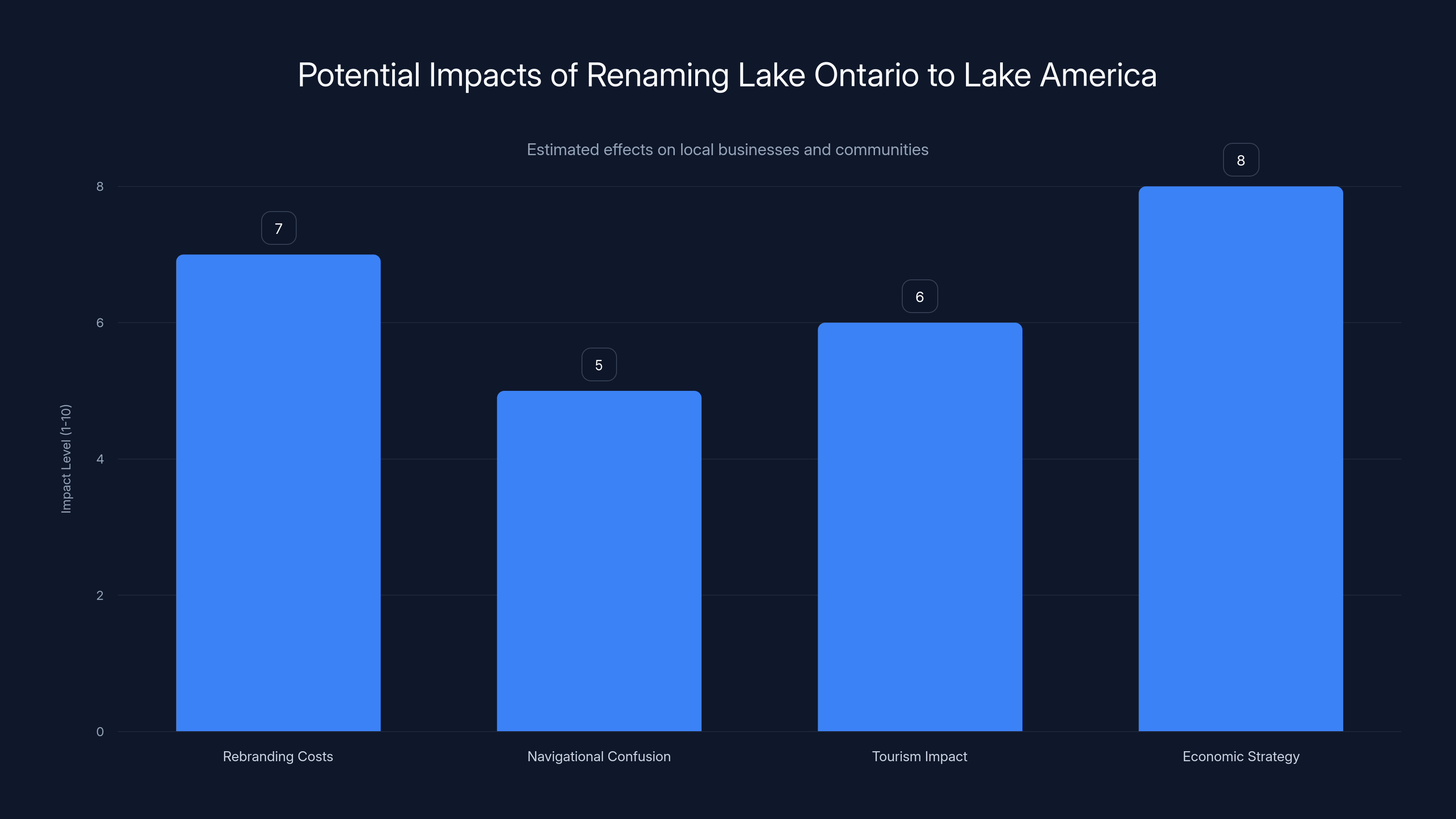 Potential Impacts of Renaming Lake Ontario to Lake America

Estimated effects on local businesses and communities

Impact Level (1-10)

8
6
4
2
0

7
5
6
8

Rebranding Costs
Navigational Confusion
Tourism Impact
Economic Strategy